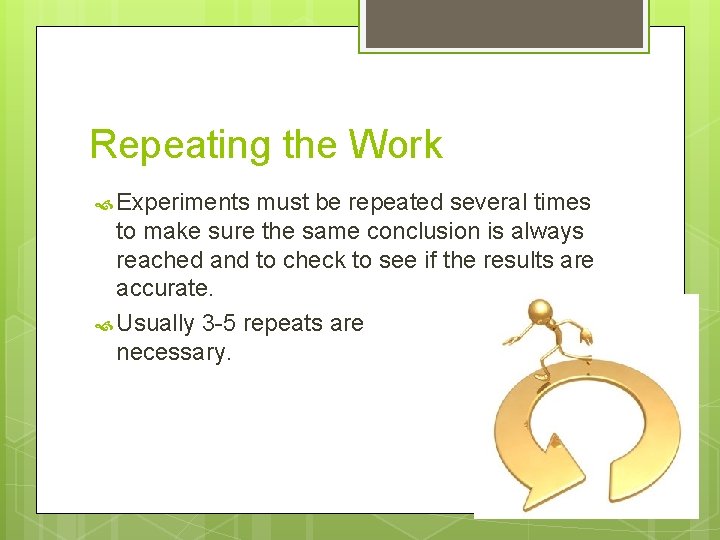 Repeating the Work

Experiments must be repeated several times to make sure the same conclusion is always reached and to check to see if the results are accurate.

Usually 3-5 repeats are necessary.